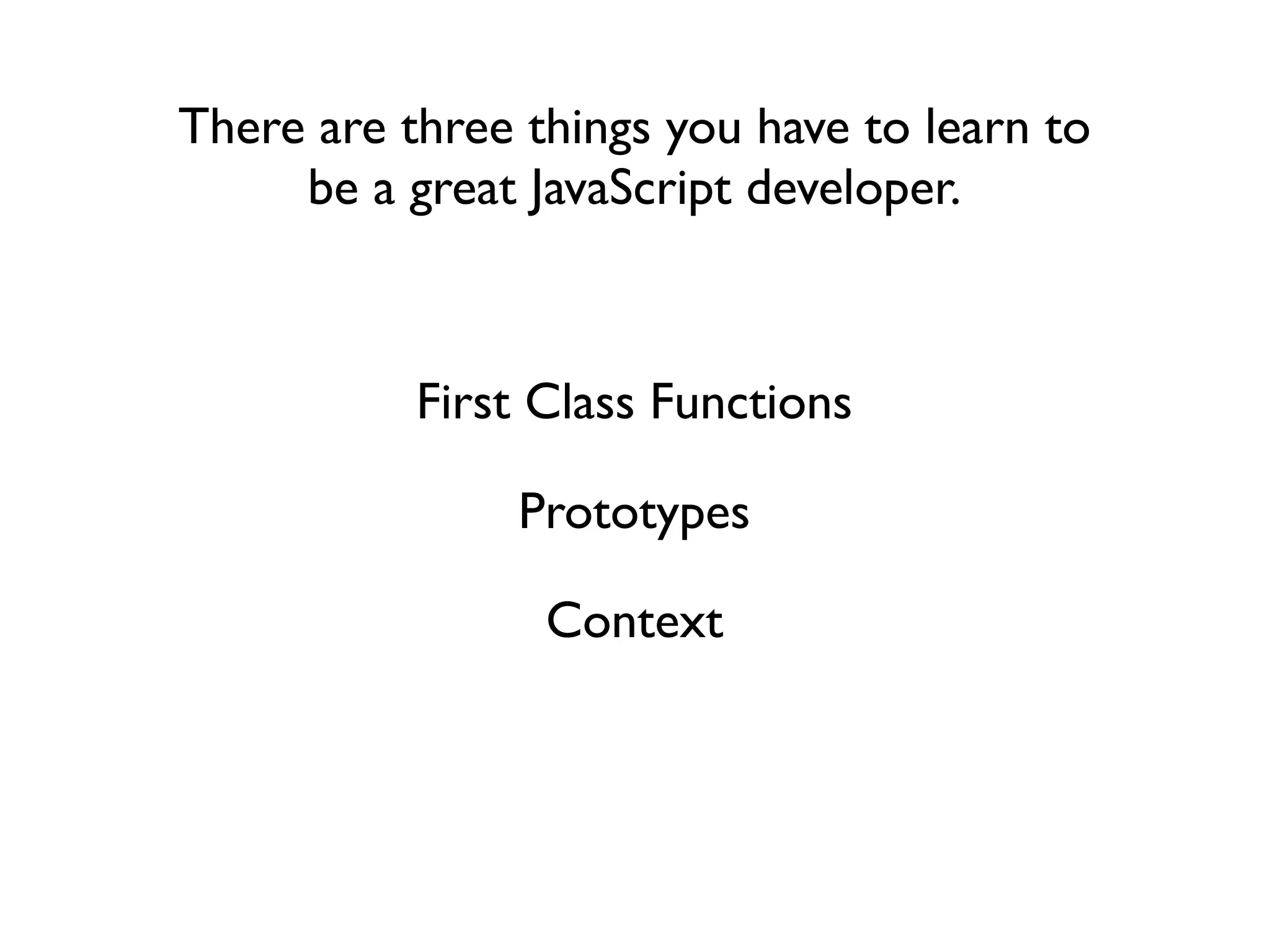 There are three things you have to learn to be a great JavaScript developer.

First Class Functions

Prototypes

Context